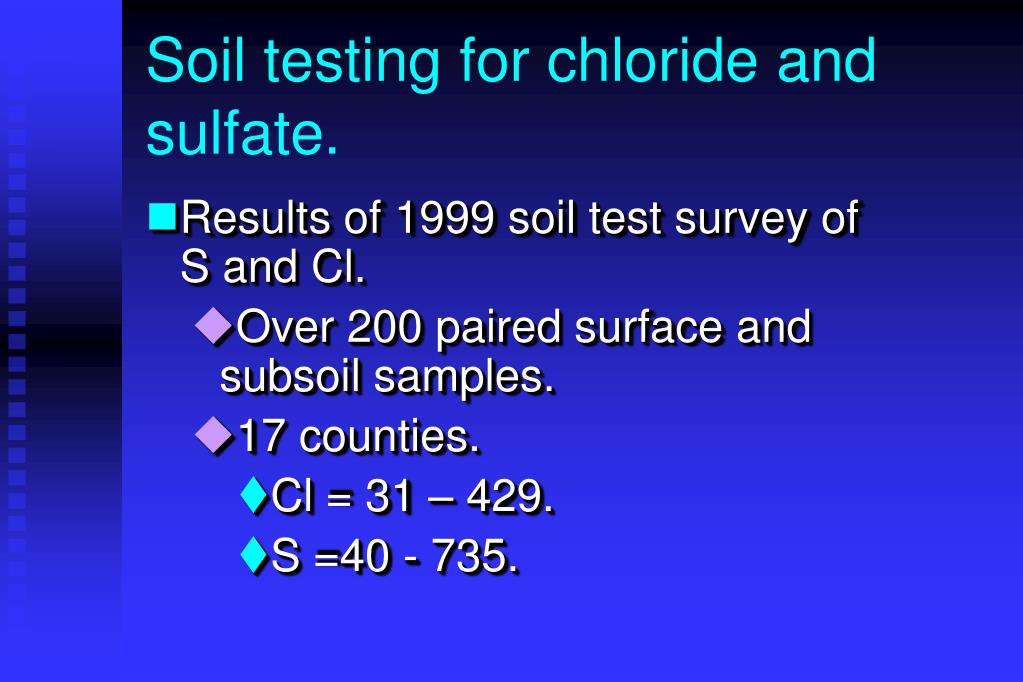 Soil testing for chloride and sulfate.

Results of 1999 soil test survey of S and Cl.

Over 200 paired surface and subsoil samples.

17 counties.

Cl = 31 – 429.

S =40 - 735.